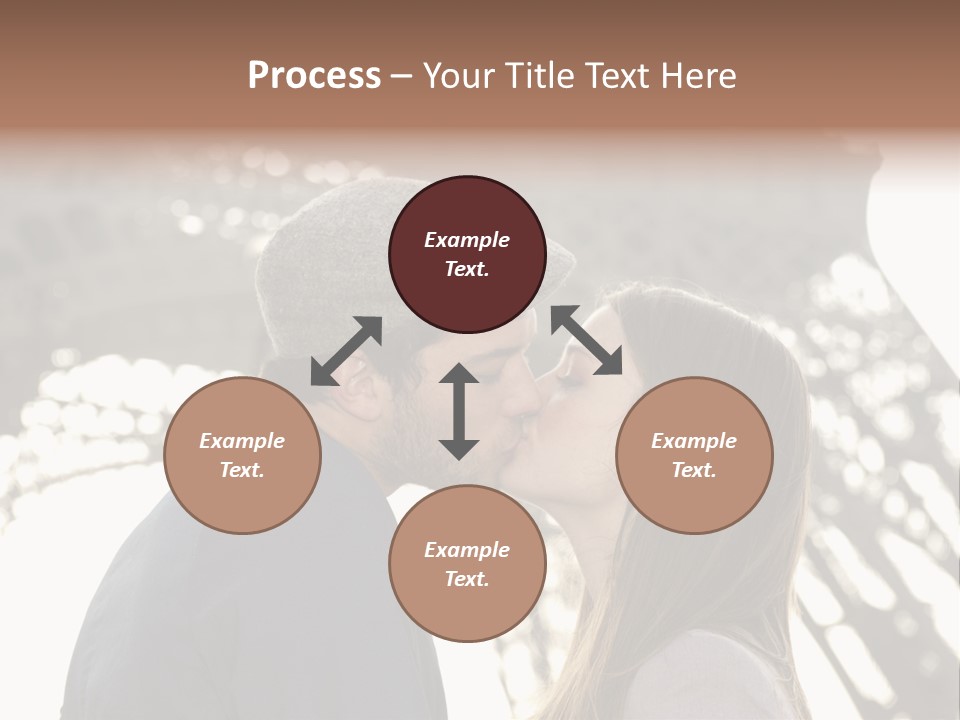 Process – Your Title Text Here

Example Text.

Example Text.

Example Text.

Example Text.